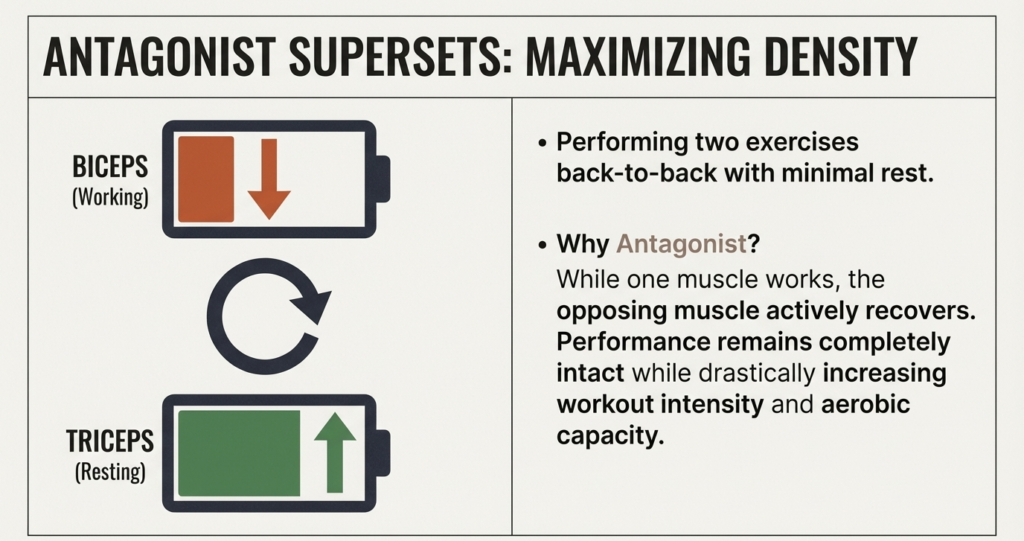 ANTAGONIST SUPERSETS: MAXIMIZING DENSITY

BICEPS
(Working)

TRICEPS
(Resting)

• Performing two exercises back-to-back with minimal rest.

• Why Antagonist?
While one muscle works, the opposing muscle actively recovers. Performance remains completely intact while drastically increasing workout intensity and aerobic capacity.